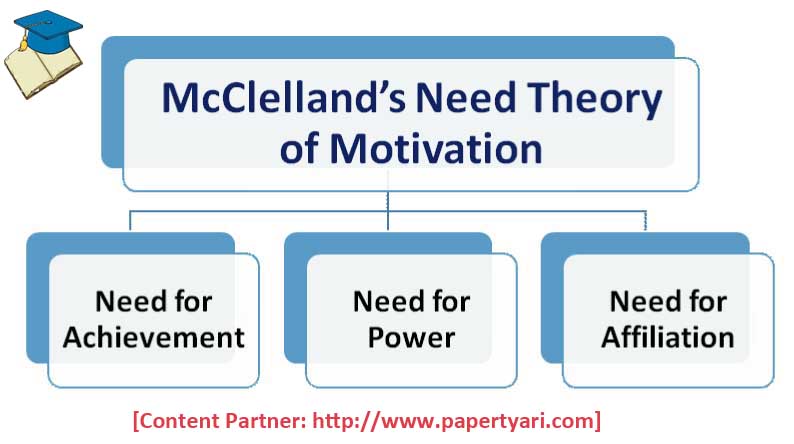 McClelland's Need Theory of Motivation

Need for Achievement

Need for Power

Need for Affiliation

[Content Partner: http://www.papertyari.com]